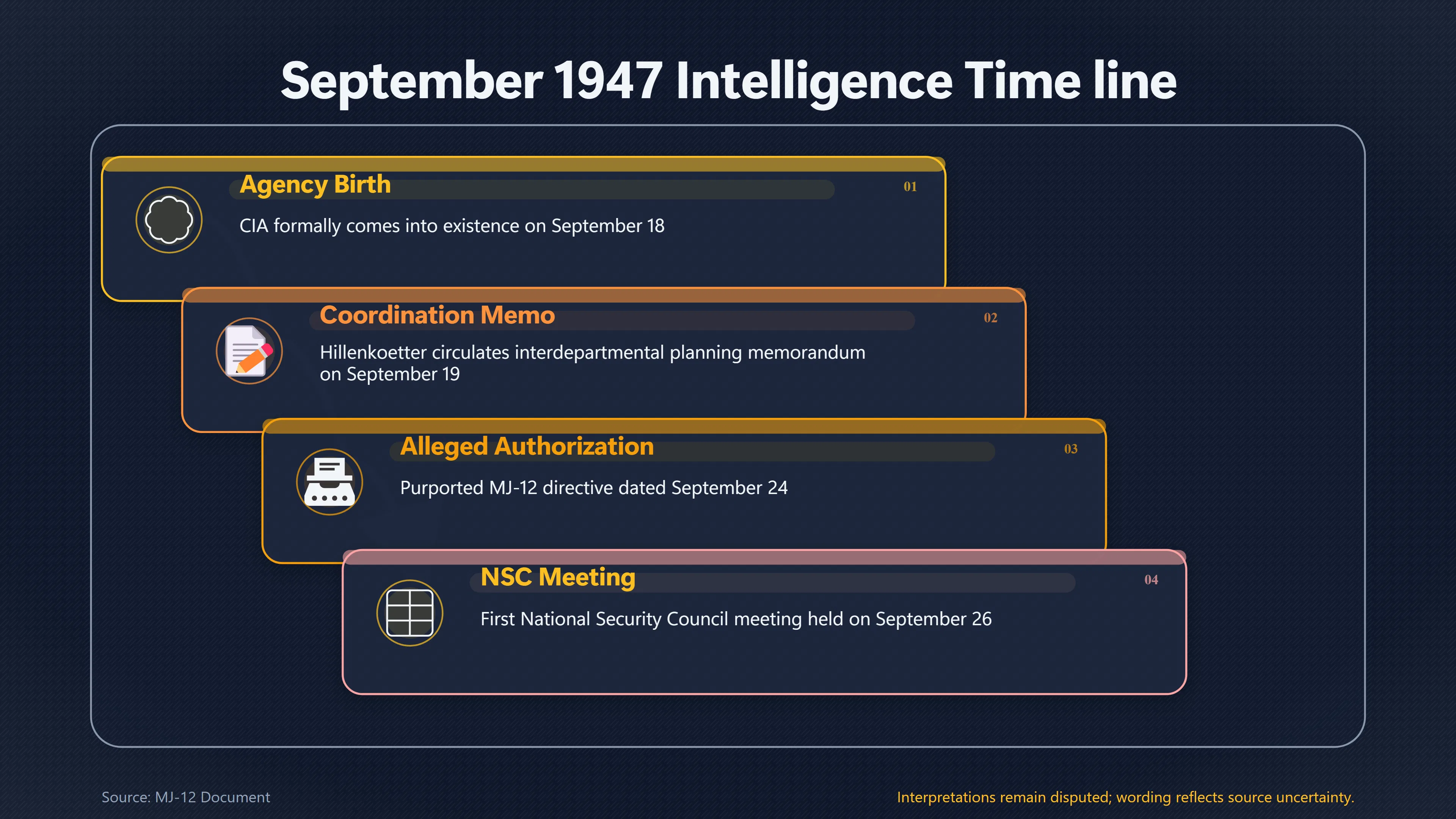 September 1947 Intelligence Time line

Agency Birth

01

CIA formally comes into existence on September 18

Coordination Memo

02

Hillenkoetter circulates interdepartmental planning memorandum on September 19

Alleged Authorization

03

Purported MJ-12 directive dated September 24

NSC Meeting

04

First National Security Council meeting held on September 26

Source: MJ-12 Document

Interpretations remain disputed; wording reflects source uncertainty.